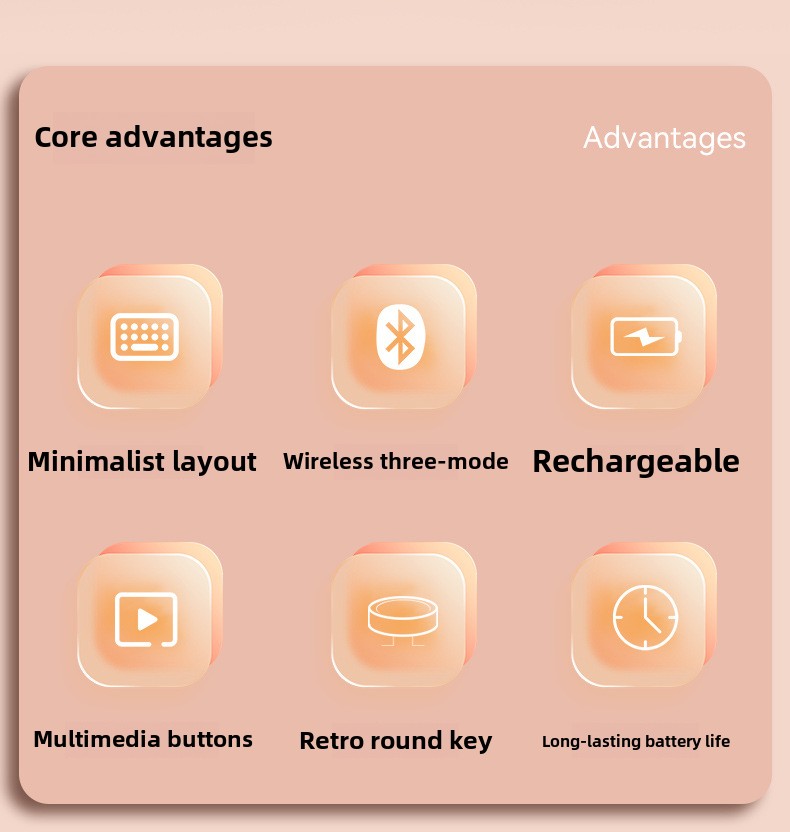 Core advantages

Advantages

Minimalist layout

Wireless three-mode

Rechargeable

Multimedia buttons

Retro round key

Long-lasting battery life